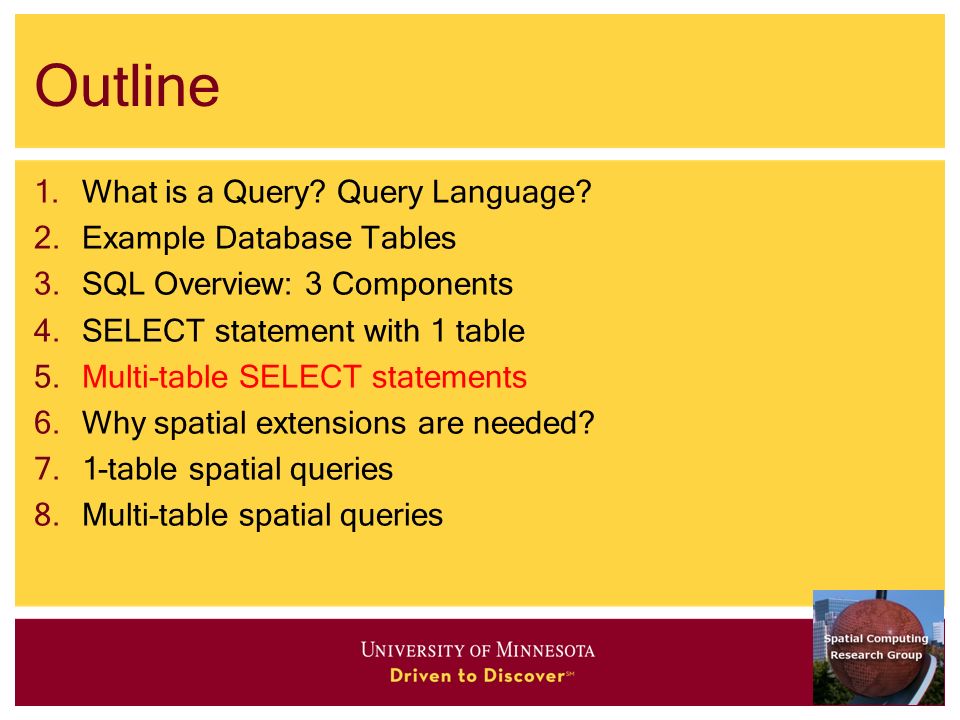 Outline

1. What is a Query? Query Language?
2. Example Database Tables
3. SQL Overview: 3 Components
4. SELECT statement with 1 table
5. Multi-table SELECT statements
6. Why spatial extensions are needed?
7. 1-table spatial queries
8. Multi-table spatial queries

UNIVERSITY OF MINNESOTA
Driven to Discover℠

Spatial Computing Research Group